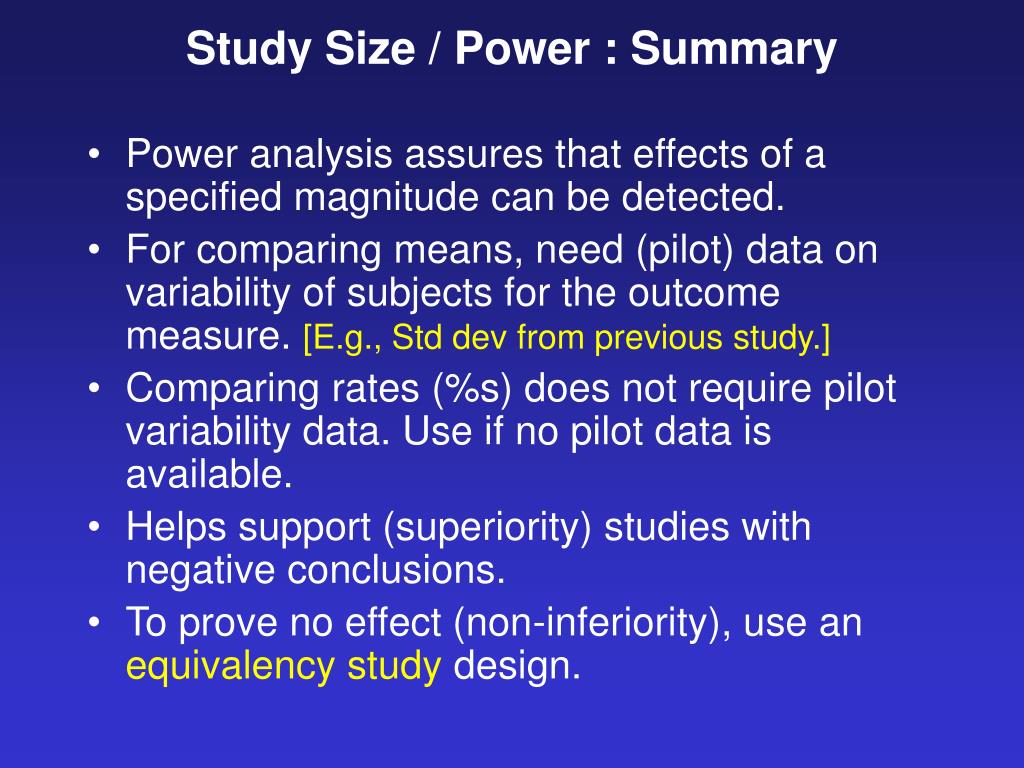 Study Size / Power : Summary

• Power analysis assures that effects of a specified magnitude can be detected.
• For comparing means, need (pilot) data on variability of subjects for the outcome measure. [E.g., Std dev from previous study.]
• Comparing rates (%s) does not require pilot variability data. Use if no pilot data is available.
• Helps support (superiority) studies with negative conclusions.
• To prove no effect (non-inferiority), use an equivalency study design.